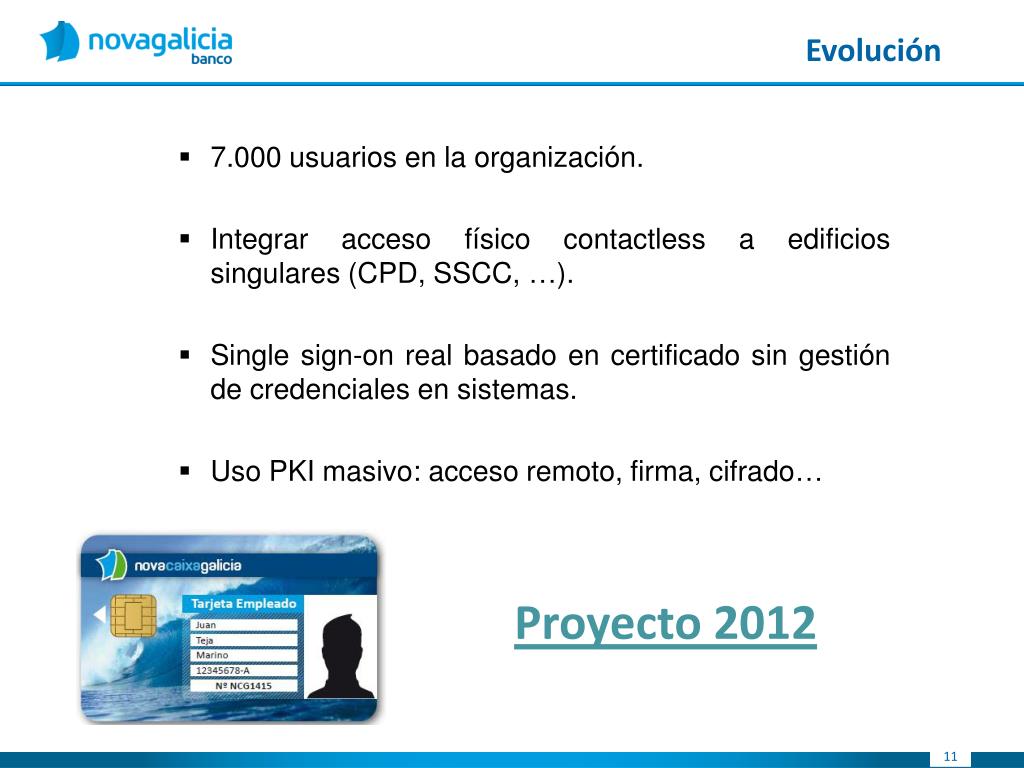 novagalicia
banco

Evolución

▪ 7.000 usuarios en la organización.

▪ Integrar acceso físico contactless a edificios singulares (CPD, SSCC, …).

▪ Single sign-on real basado en certificado sin gestión de credenciales en sistemas.

▪ Uso PKI masivo: acceso remoto, firma, cifrado…

novacaixagalicia
Tarjeta Empleado
Juan
Teja
Marino
12345678-A
Nº NCG1415

Proyecto 2012

11